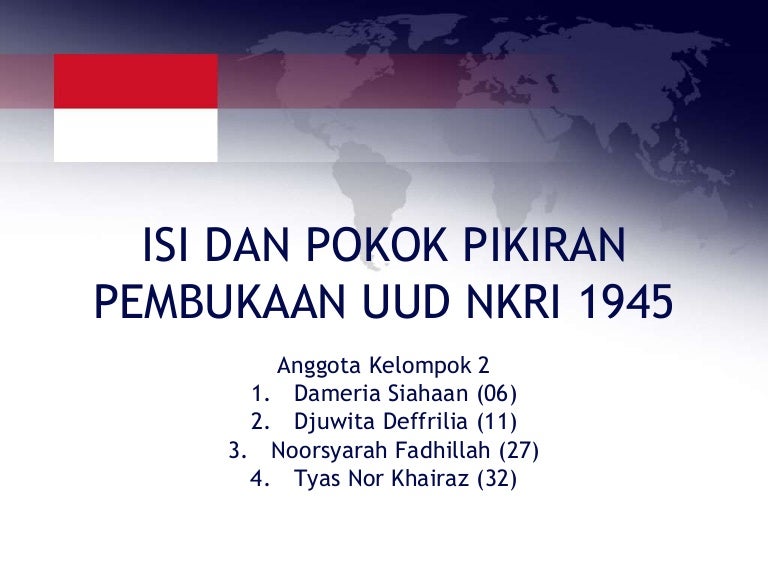 ISI DAN POKOK PIKIRAN PEMBUKAAN UUD NKRI 1945

Anggota Kelompok 2
1. Dameria Siahaan (06)
2. Djuwita Deffrilia (11)
3. Noorsyarah Fadhillah (27)
4. Tyas Nor Khairaz (32)